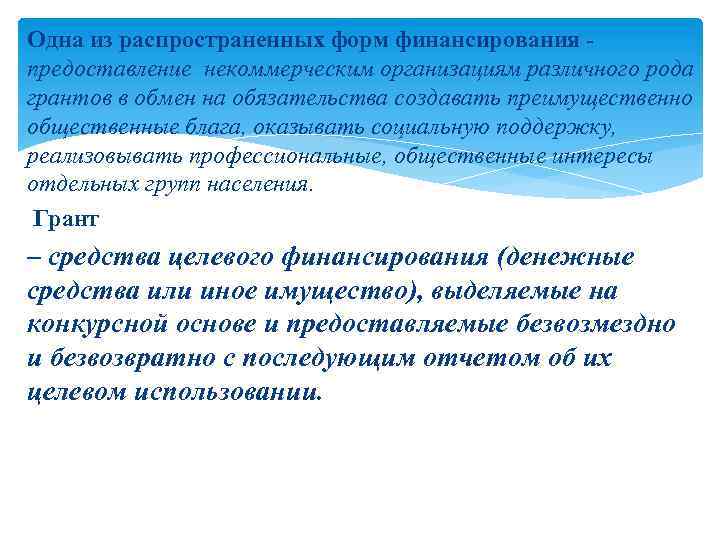 Одна из распространенных форм финансирования - предоставление некоммерческим организациям различного рода грантов в обмен на обязательства создавать преимущественно общественные блага, оказывать социальную поддержку, реализовывать профессиональные, общественные интересы отдельных групп населения.

Грант

– средства целевого финансирования (денежные средства или иное имущество), выделяемые на конкурсной основе и предоставляемые безвозмездно и безвозвратно с последующим отчетом об их целевом использовании.